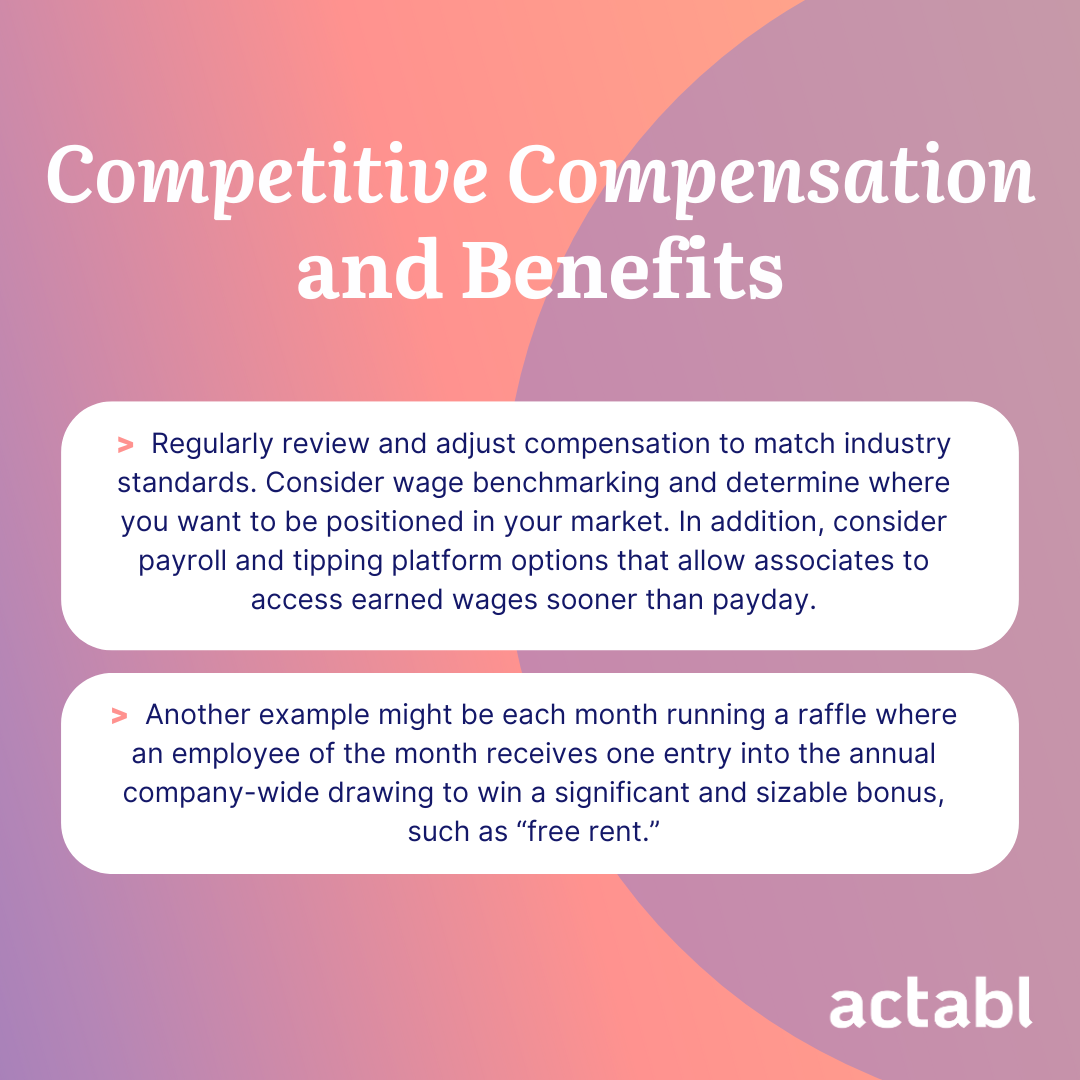 Competitive Compensation and Benefits

> Regularly review and adjust compensation to match industry standards. Consider wage benchmarking and determine where you want to be positioned in your market. In addition, consider payroll and tipping platform options that allow associates to access earned wages sooner than payday.

> Another example might be each month running a raffle where an employee of the month receives one entry into the annual company-wide drawing to win a significant and sizable bonus, such as “free rent.”

actabl